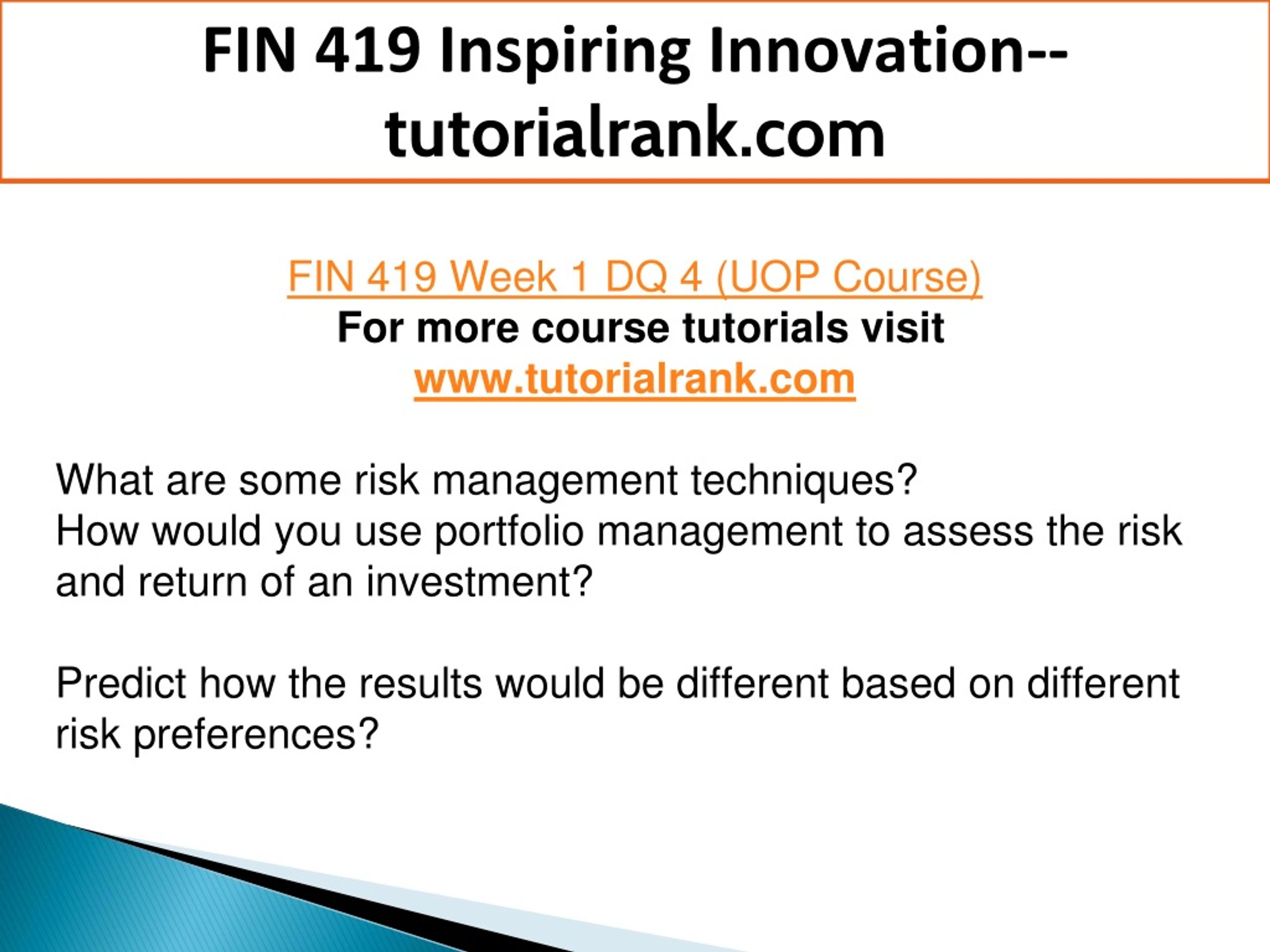 FIN 419 Inspiring Innovation--tutorialrank.com

FIN 419 Week 1 DQ 4 (UOP Course)
For more course tutorials visit
www.tutorialrank.com

What are some risk management techniques?
How would you use portfolio management to assess the risk and return of an investment?

Predict how the results would be different based on different risk preferences?